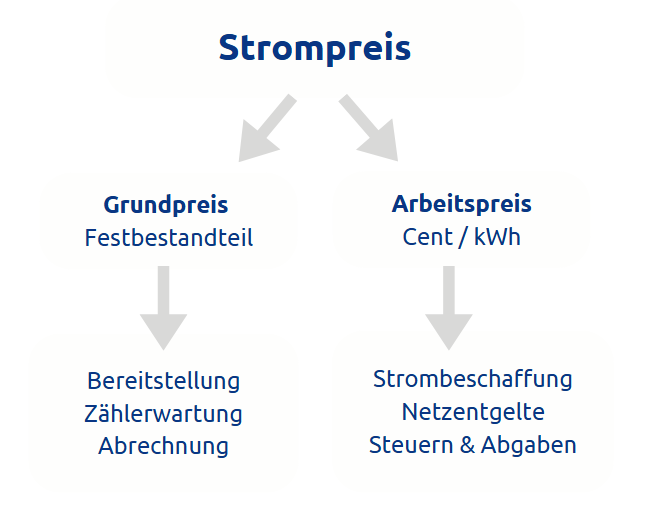 Strompreis

Grundpreis
Festbestandteil

Bereitstellung
Zählerwartung
Abrechnung

Arbeitspreis
Cent / kWh

Strombeschaffung
Netzentgelte
Steuern & Abgaben